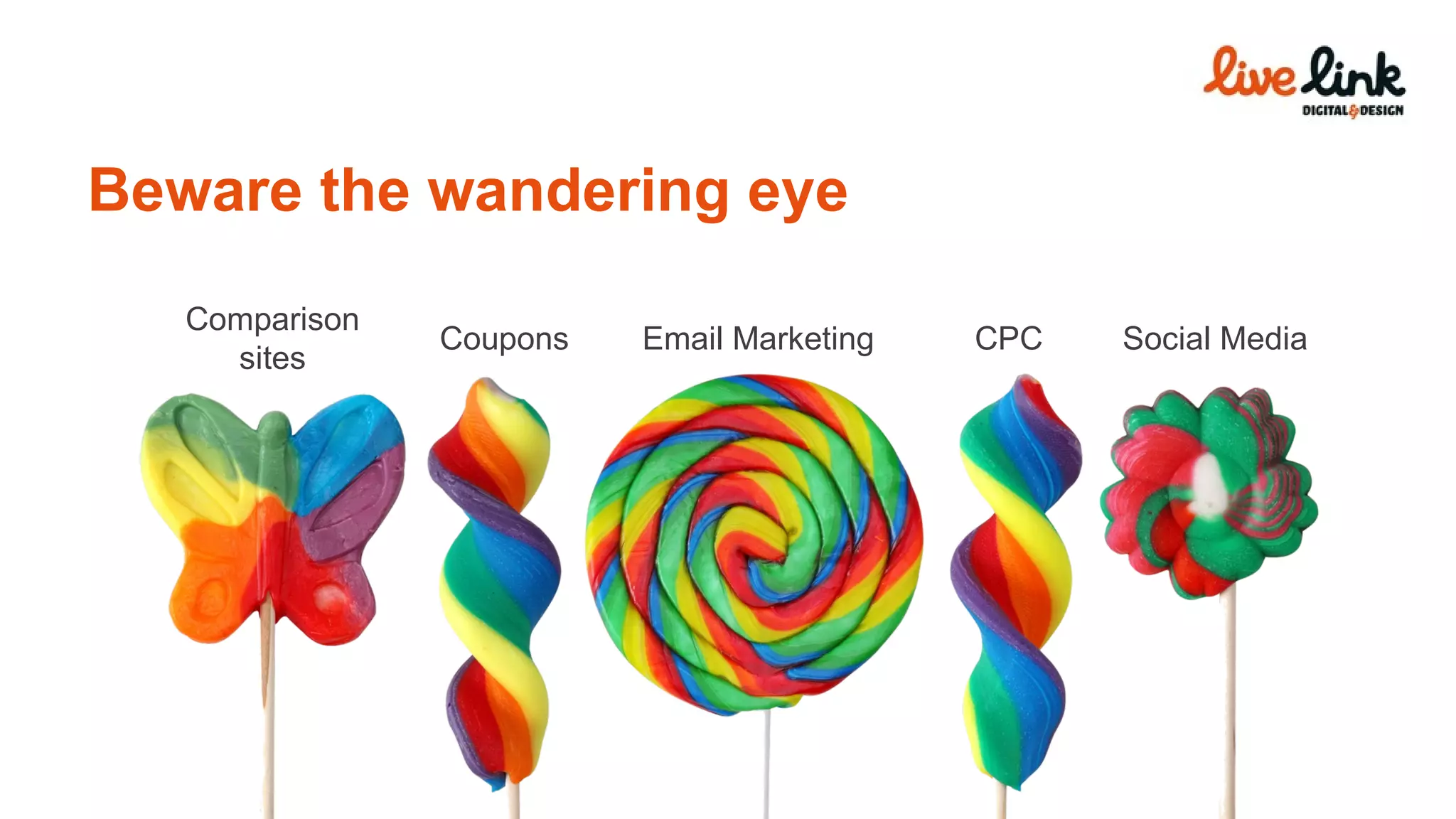 live link
DIGITAL & DESIGN

Beware the wandering eye

Comparison sites

Coupons

Email Marketing

CPC

Social Media